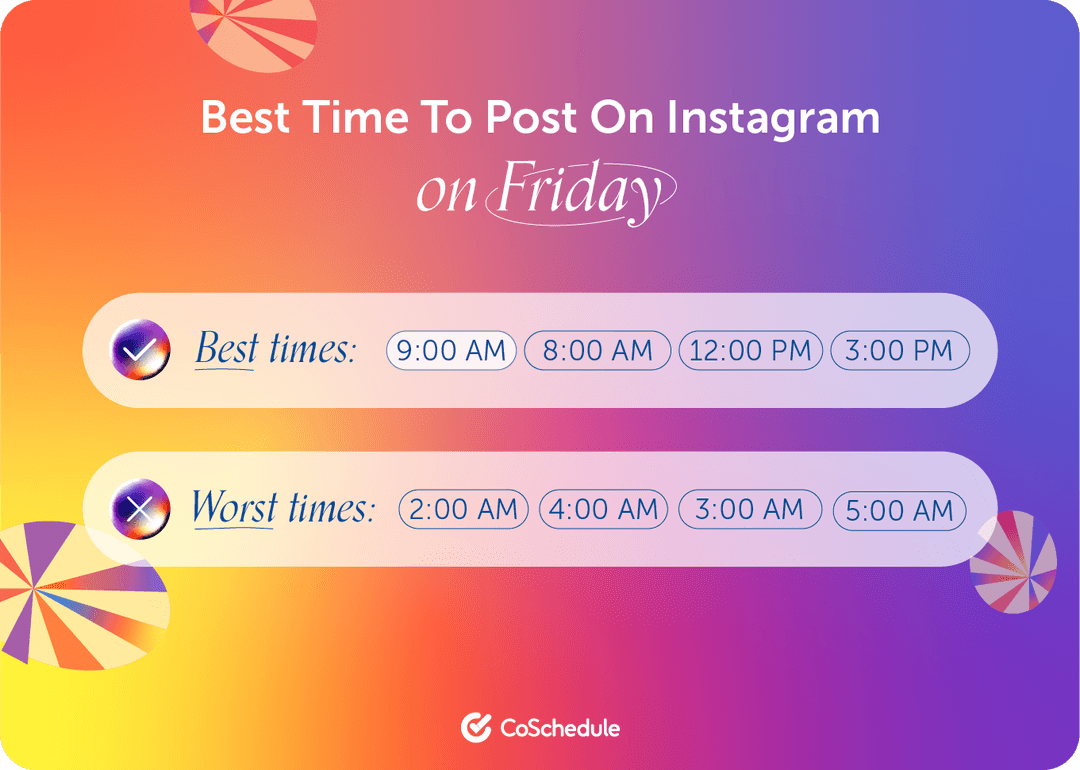 Best Time To Post On Instagram
on Friday

Best times: 9:00 AM 8:00 AM 12:00 PM 3:00 PM

Worst times: 2:00 AM 4:00 AM 3:00 AM 5:00 AM

CoSchedule